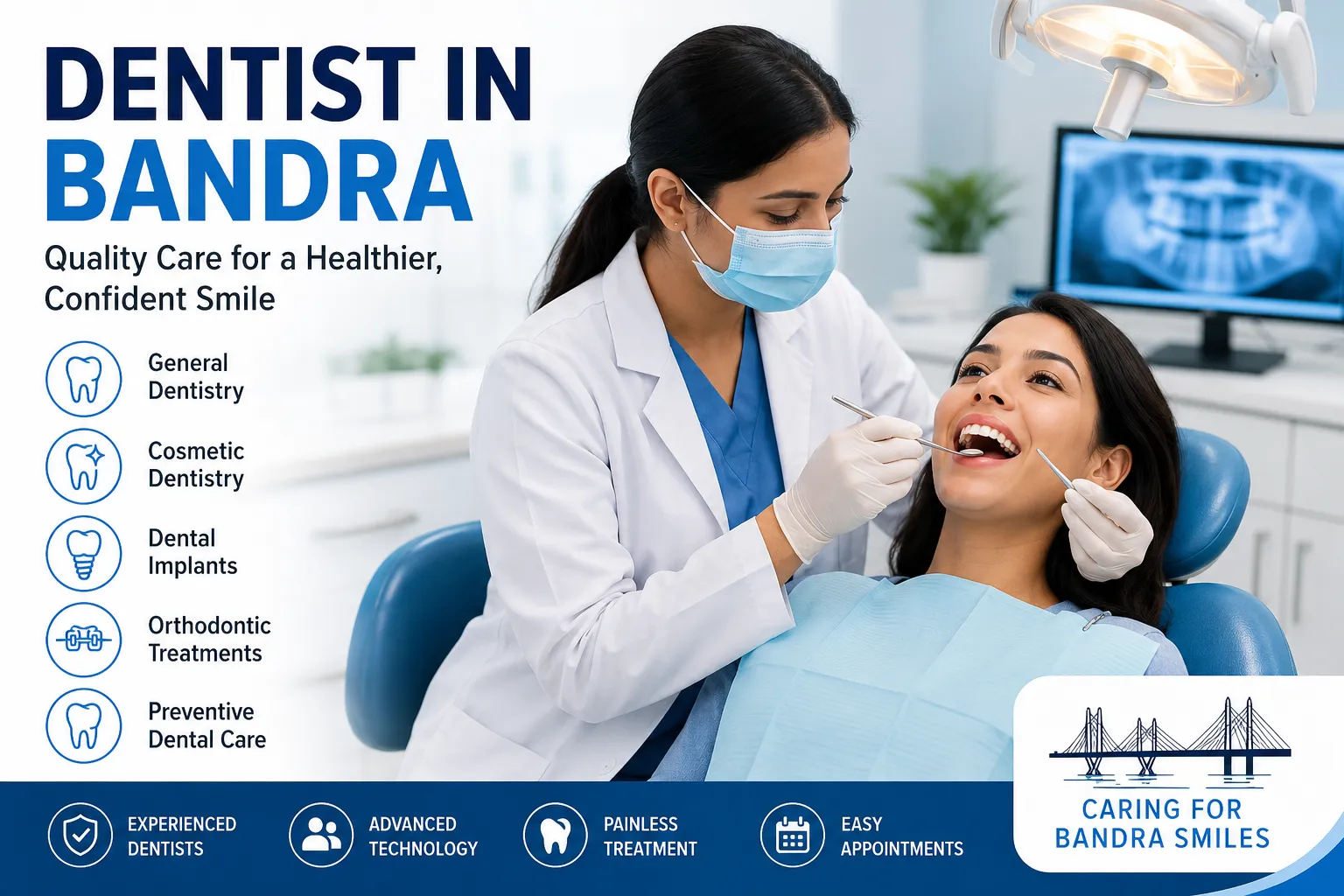 DENTIST IN BANDRA

Quality Care for a Healthier, Confident Smile

General Dentistry

Cosmetic Dentistry

Dental Implants

Orthodontic Treatments

Preventive Dental Care

EXPERIENCED DENTISTS

ADVANCED TECHNOLOGY

PAINLESS TREATMENT

EASY APPOINTMENTS

CARING FOR BANDRA SMILES